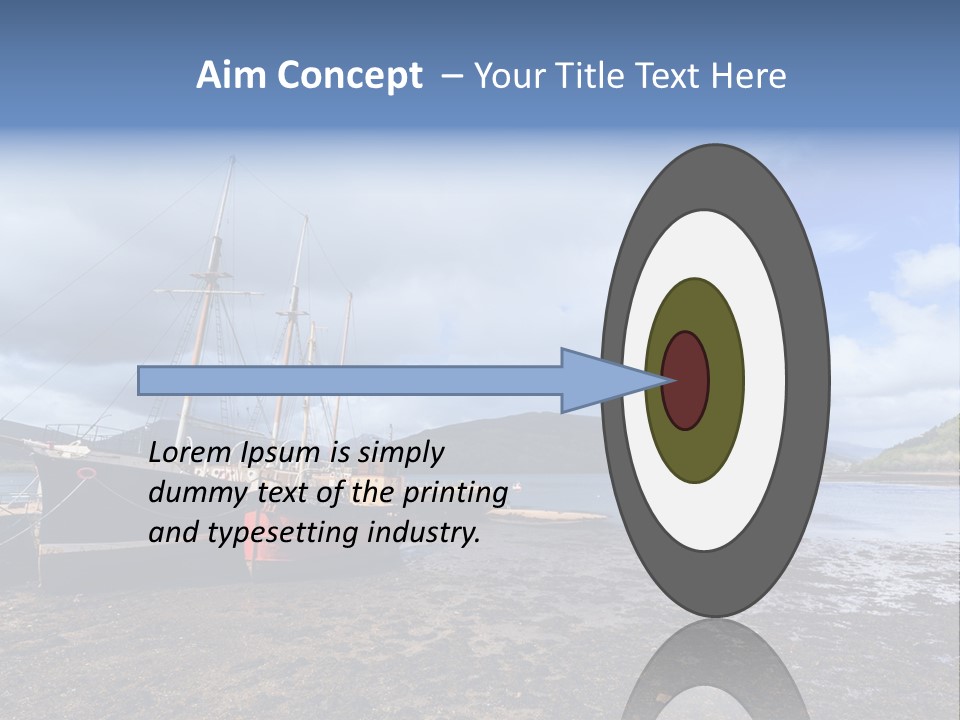 Aim Concept – Your Title Text Here

Lorem Ipsum is simply dummy text of the printing and typesetting industry.